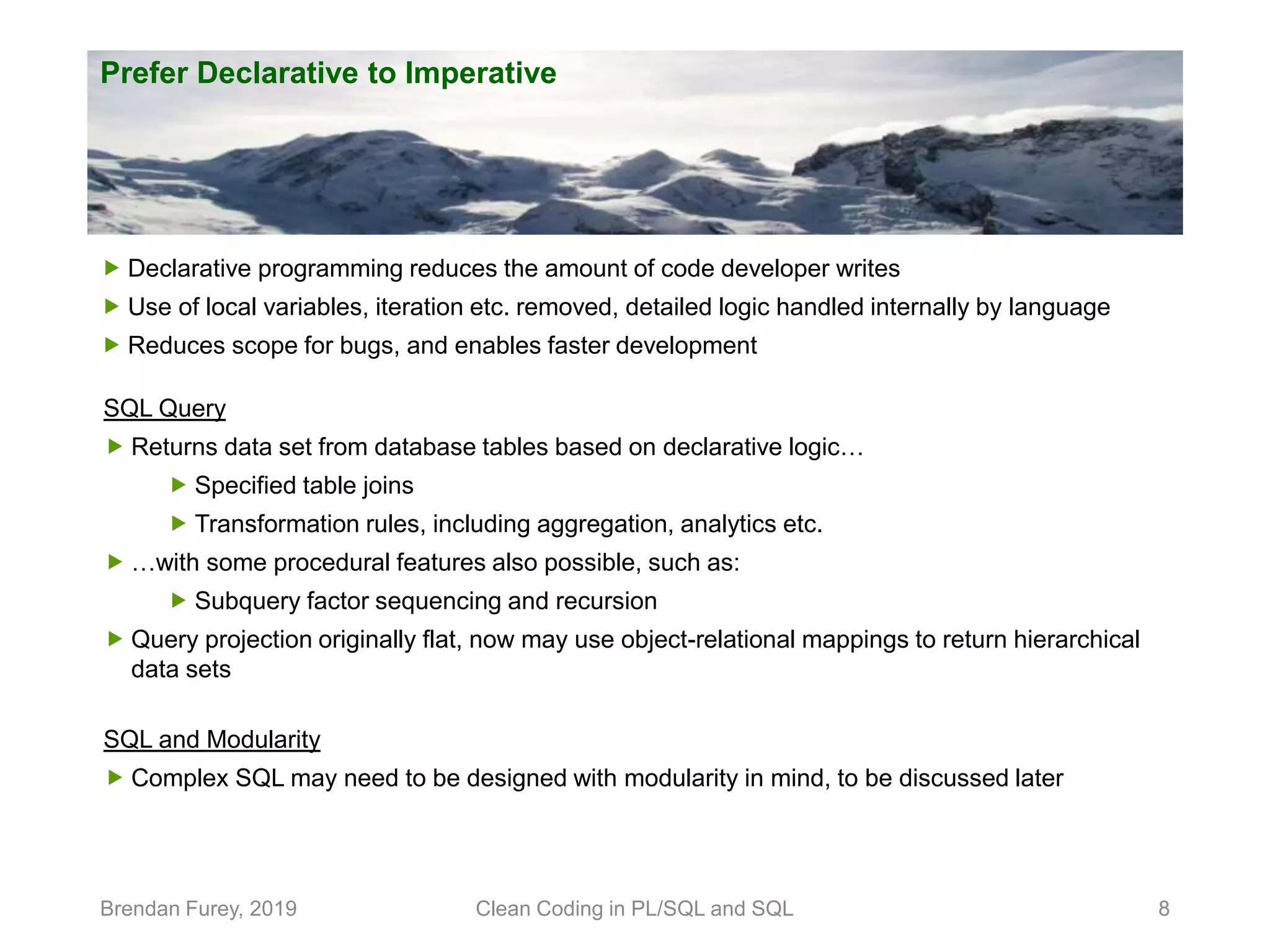 Prefer Declarative to Imperative

▶ Declarative programming reduces the amount of code developer writes
▶ Use of local variables, iteration etc. removed, detailed logic handled internally by language
▶ Reduces scope for bugs, and enables faster development

SQL Query
▶ Returns data set from database tables based on declarative logic…
▶ Specified table joins
▶ Transformation rules, including aggregation, analytics etc.
▶ …with some procedural features also possible, such as:
▶ Subquery factor sequencing and recursion
▶ Query projection originally flat, now may use object-relational mappings to return hierarchical data sets

SQL and Modularity
▶ Complex SQL may need to be designed with modularity in mind, to be discussed later

Brendan Furey, 2019
Clean Coding in PL/SQL and SQL
8